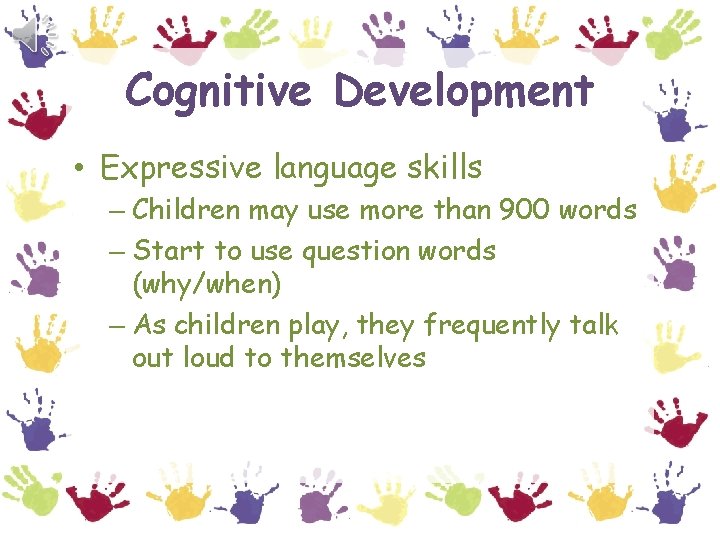 Cognitive Development

• Expressive language skills
– Children may use more than 900 words
– Start to use question words (why/when)
– As children play, they frequently talk out loud to themselves